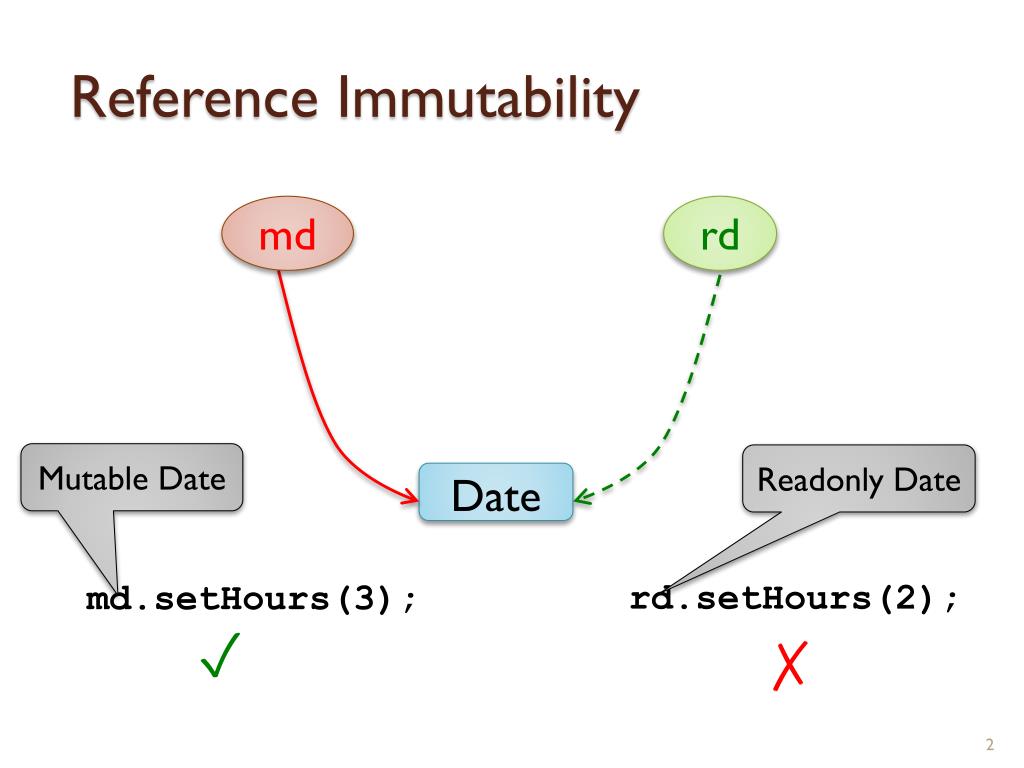 Reference Immutability

md

rd

Mutable Date

Date

Readonly Date

md.setHours(3);

rd.setHours(2);

✓

✗

2